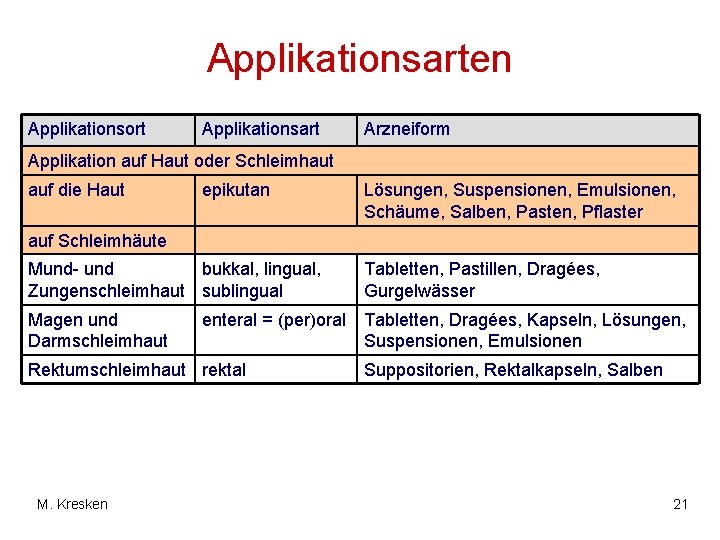 Applikationsarten

| Applikationsort | Applikationsart | Arzneiform |
|---|---|---|
| Applikation auf Haut oder Schleimhaut | | |
| auf die Haut | epikutan | Lösungen, Suspensionen, Emulsionen, Schäume, Salben, Pasten, Pflaster |
| auf Schleimhäute | | |
| Mund- und Zungenschleimhaut | bukkal, lingual, sublingual | Tabletten, Pastillen, Dragées, Gurgelwässer |
| Magen und Darmschleimhaut | enteral = (per)oral | Tabletten, Dragées, Kapseln, Lösungen, Suspensionen, Emulsionen |
| Rektumschleimhaut | rektal | Suppositorien, Rektalkapseln, Salben |

M. Kresken

21